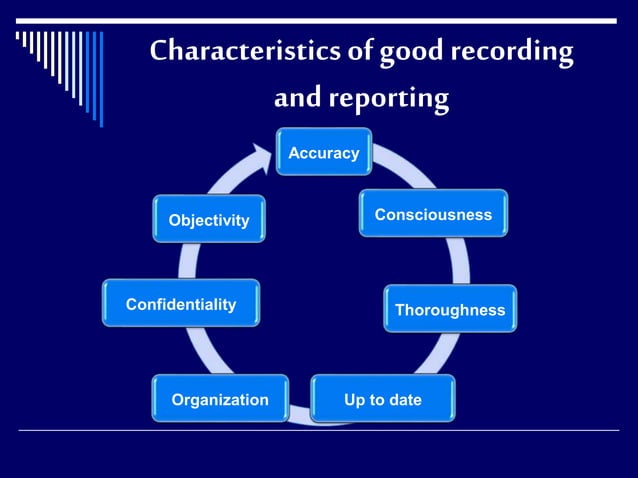 Characteristics of good recording and reporting

Accuracy

Consciousness

Thoroughness

Up to date

Organization

Confidentiality

Objectivity